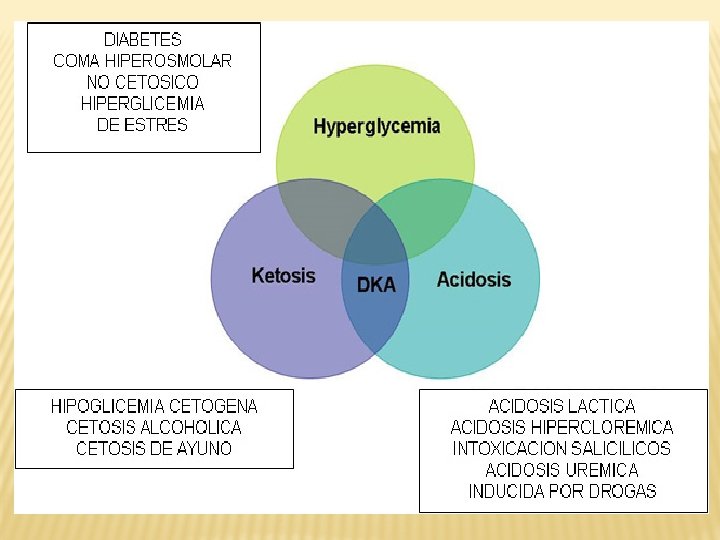 DIABETES
COMA HIPEROSMOLAR
NO CETOSICO
HIPERGLICEMIA
DE ESTRES

Hyperglycemia

Ketosis

DKA

Acidosis

HIPOGLICEMIA CETOGENA
CETOSIS ALCOHOLICA
CETOSIS DE AYUNO

ACIDOSIS LACTICA
ACIDOSIS HIPERCLOREMICA
INTOXICACION SALICILICOS
ACIDOSIS UREMICA
INDUCIDA POR DROGAS